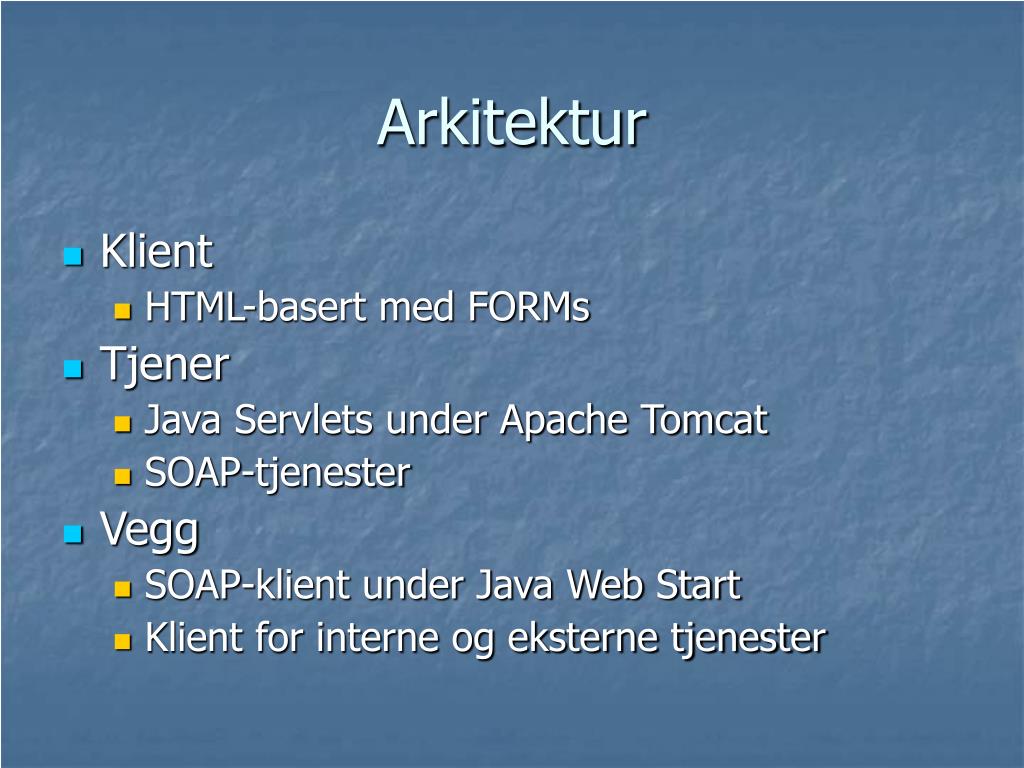 Arkitektur

- Klient
  - HTML-basert med FORMs
- Tjener
  - Java Servlets under Apache Tomcat
  - SOAP-tjenester
- Vegg
  - SOAP-klient under Java Web Start
  - Klient for interne og eksterne tjenester